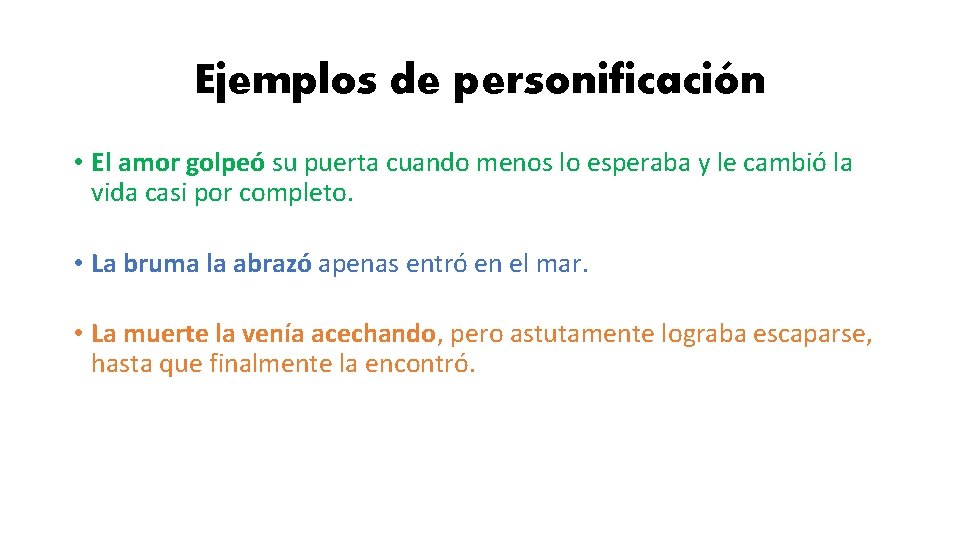 Ejemplos de personificación

• El amor golpeó su puerta cuando menos lo esperaba y le cambió la vida casi por completo.

• La bruma la abrazó apenas entró en el mar.

• La muerte la venía acechando, pero astutamente lograba escaparse, hasta que finalmente la encontró.